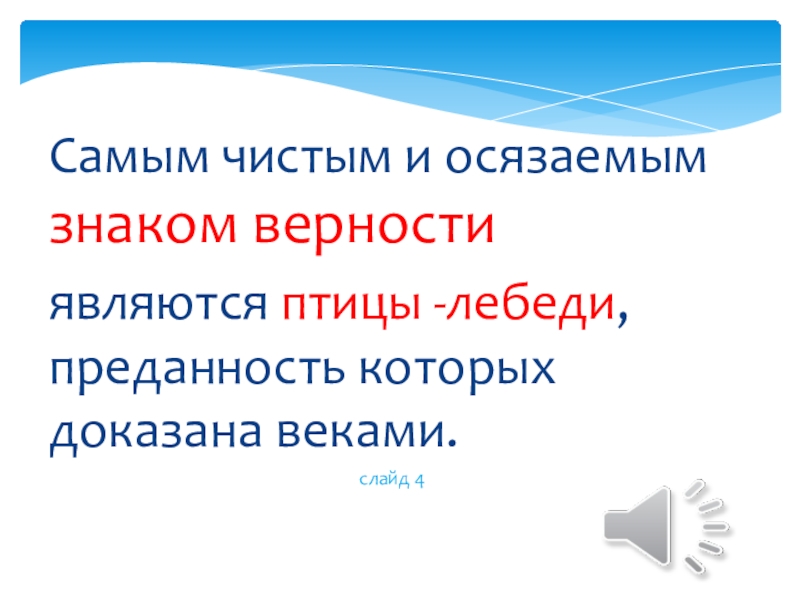 Самым чистым и осязаемым знаком верности являются птицы -лебеди, преданность которых доказана веками.

слайд 4